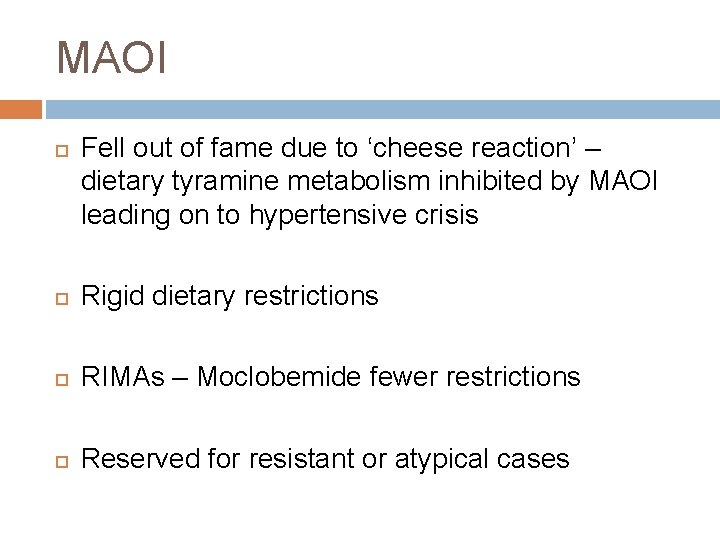 MAOI

Fell out of fame due to ‘cheese reaction’ – dietary tyramine metabolism inhibited by MAOI leading on to hypertensive crisis

Rigid dietary restrictions

RIMAs – Moclobemide fewer restrictions

Reserved for resistant or atypical cases